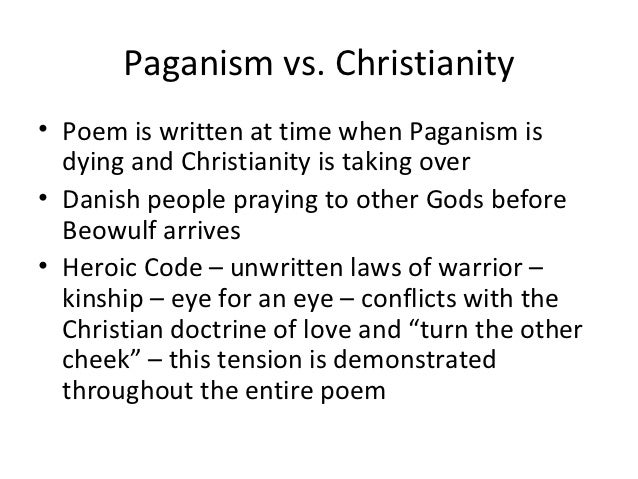 Paganism vs. Christianity

• Poem is written at time when Paganism is dying and Christianity is taking over
• Danish people praying to other Gods before Beowulf arrives
• Heroic Code – unwritten laws of warrior – kinship – eye for an eye – conflicts with the Christian doctrine of love and “turn the other cheek” – this tension is demonstrated throughout the entire poem